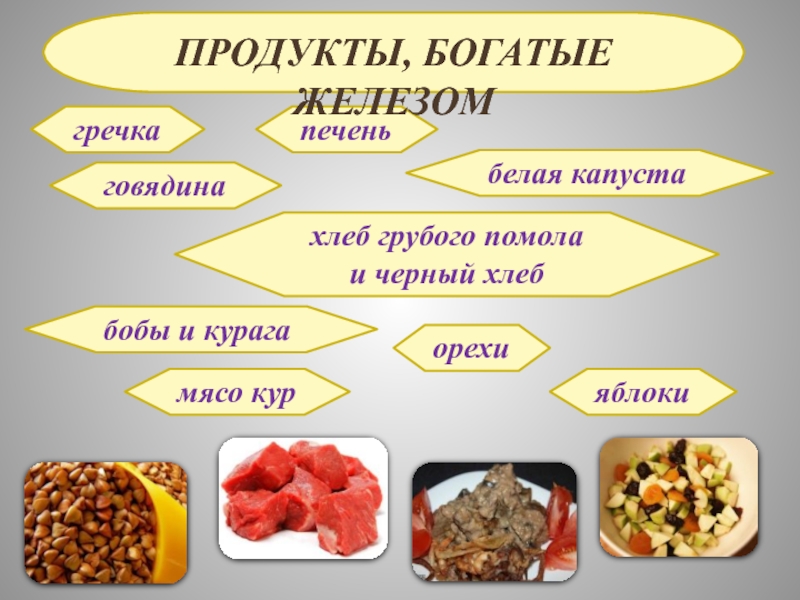 ПРОДУКТЫ, БОГАТЫЕ ЖЕЛЕЗОМ

гречка

печень

говядина

белая капуста

хлеб грубого помола и черный хлеб

бобы и курага

орехи

мясо кур

яблоки